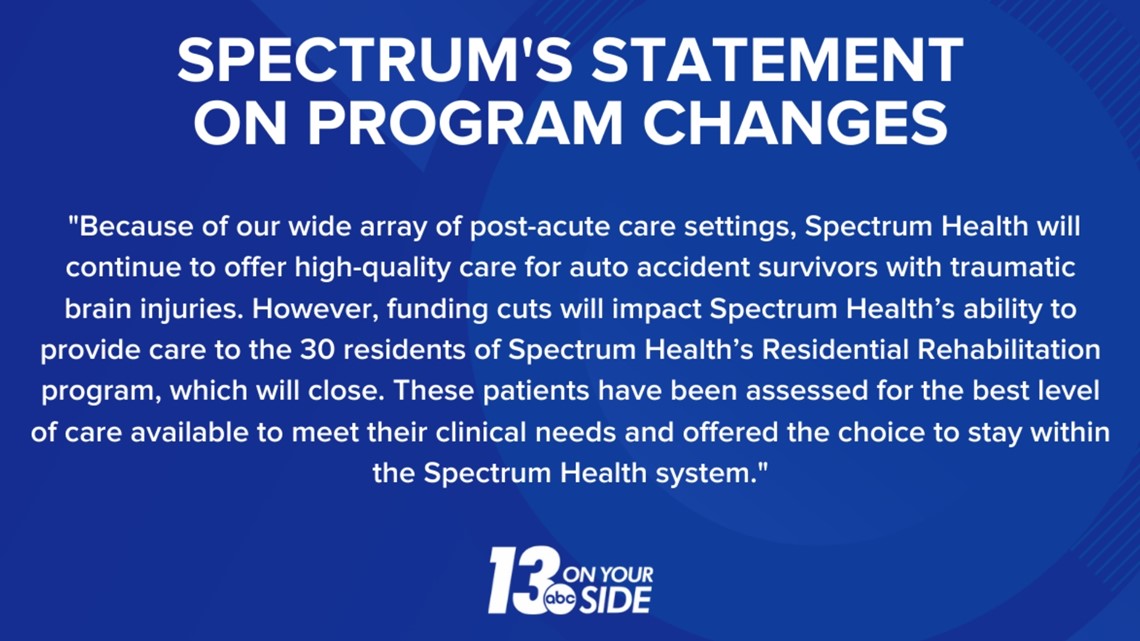 SPECTRUM'S STATEMENT ON PROGRAM CHANGES

"Because of our wide array of post-acute care settings, Spectrum Health will continue to offer high-quality care for auto accident survivors with traumatic brain injuries. However, funding cuts will impact Spectrum Health’s ability to provide care to the 30 residents of Spectrum Health’s Residential Rehabilitation program, which will close. These patients have been assessed for the best level of care available to meet their clinical needs and offered the choice to stay within the Spectrum Health system."

13 abc ON YOUR SIDE